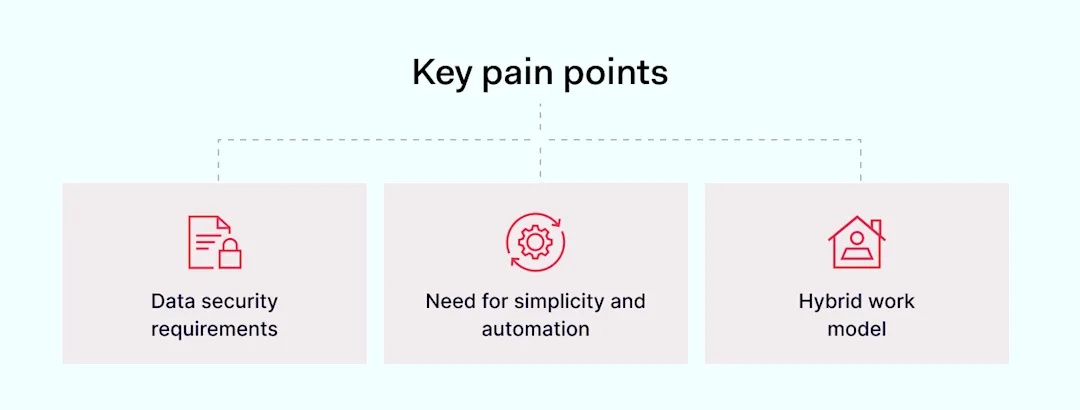 Key pain points

Data security requirements

Need for simplicity and automation

Hybrid work model